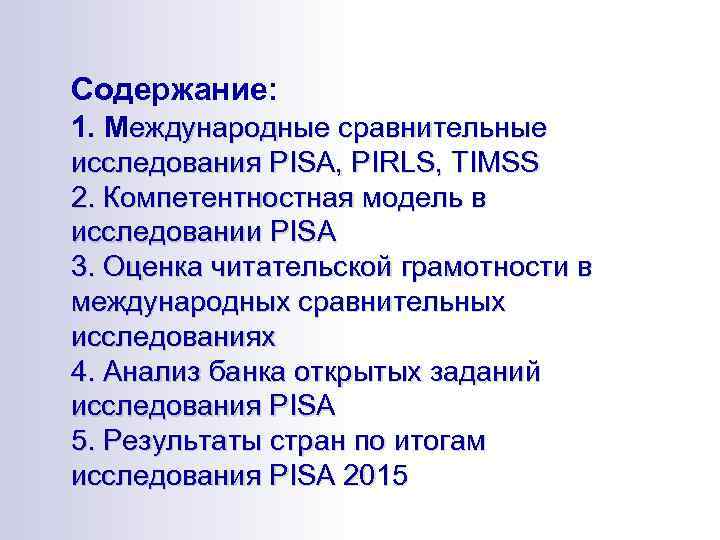 Содержание:
1. Международные сравнительные исследования PISA, PIRLS, TIMSS
2. Компетентностная модель в исследовании PISA
3. Оценка читательской грамотности в международных сравнительных исследованиях
4. Анализ банка открытых заданий исследования PISA
5. Результаты стран по итогам исследования PISA 2015